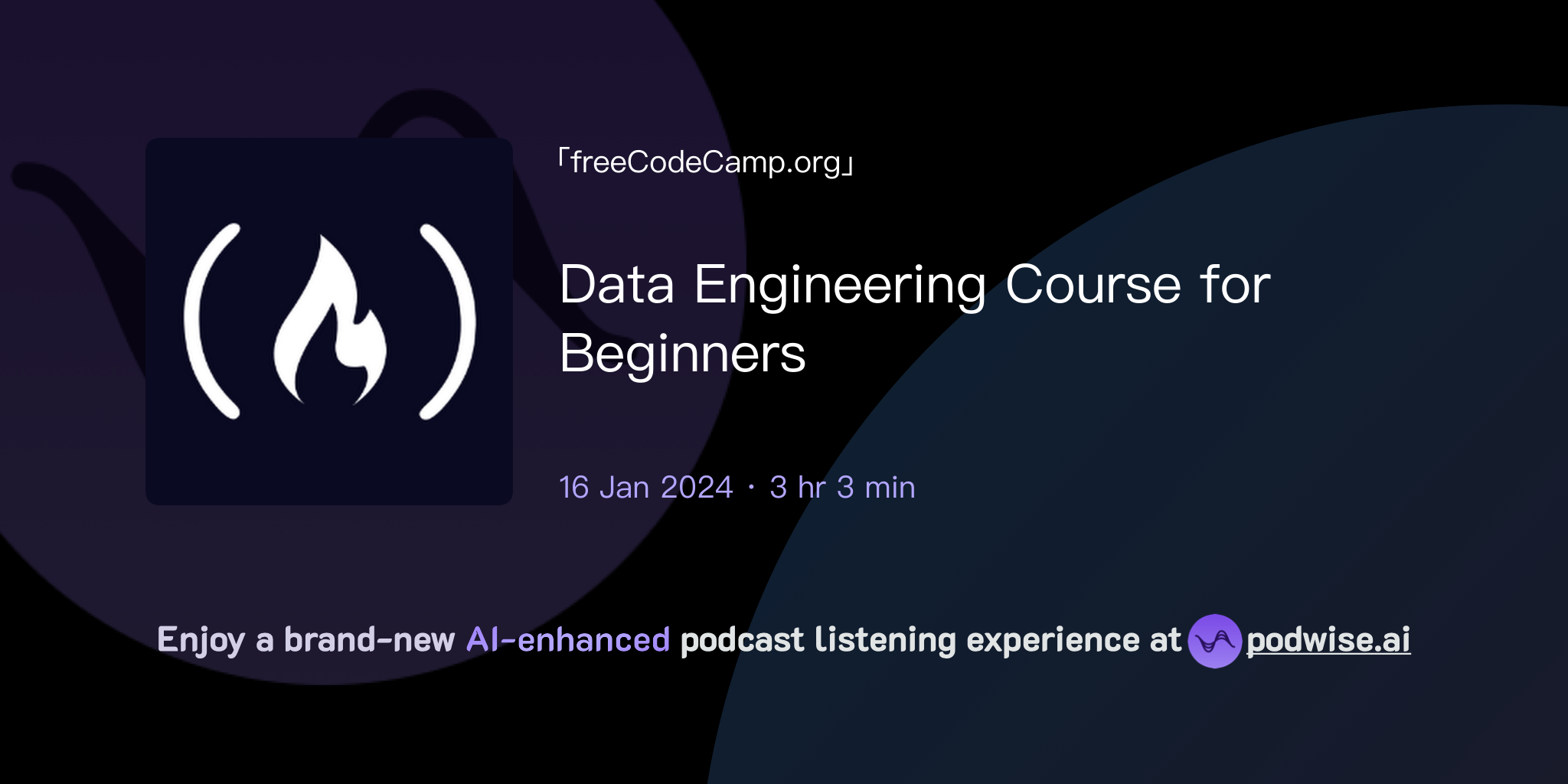 「freeCodeCamp.org」

Data Engineering Course for Beginners

16 Jan 2024 · 3 hr 3 min

Enjoy a brand-new AI-enhanced podcast listening experience at podwise.ai